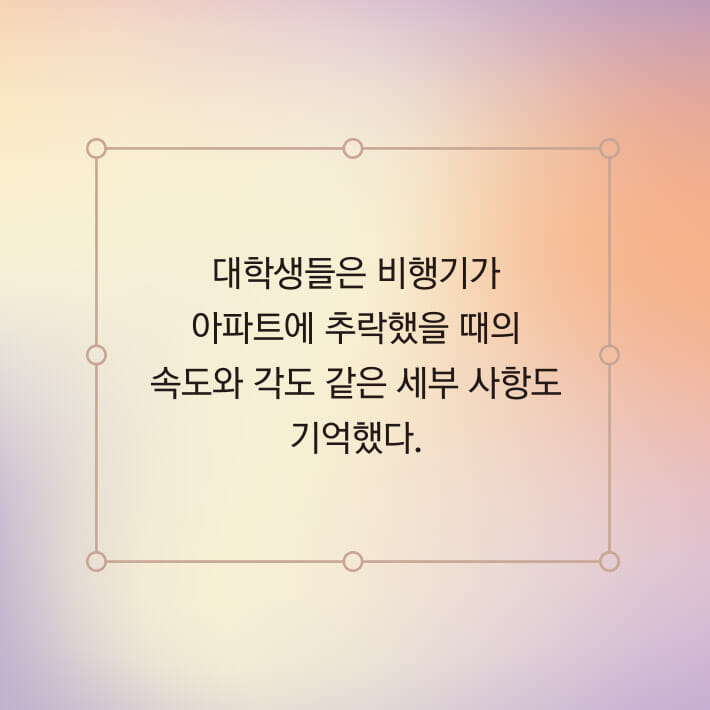 대학생들은 비행기가 아파트에 추락했을 때의 속도와 각도 같은 세부 사항도 기억했다.